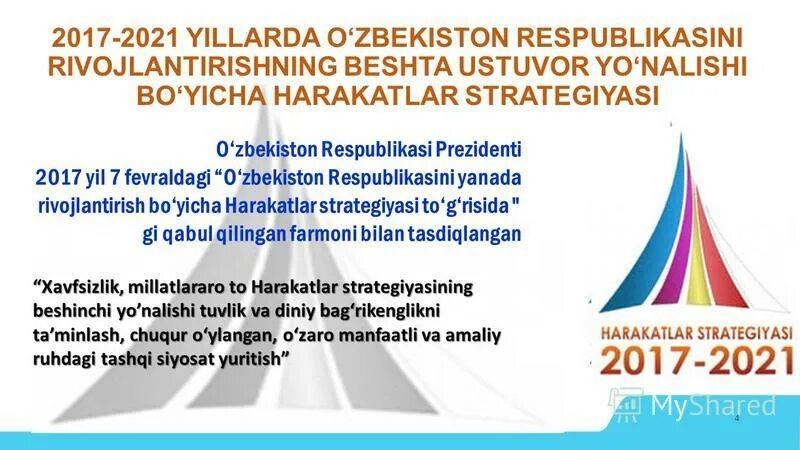 2017-2021 YILLARDA O‘ZBEKISTON RESPUBLIKASINI RIVOJLANTIRISHNING BESHTA USTUVOR YO‘NALISHI BO‘YICHA HARAKATLAR STRATEGIYASI

O‘zbekiston Respublikasi Prezidenti 2017 yil 7 fevraldagi “O‘zbekiston Respublikasini yanada rivojlantirish bo‘yicha Harakatlar strategiyasi to‘g‘risida " gi qabul qilingan farmoni bilan tasdiqlangan

“Xavfsizlik, millatlararo to Harakatlar strategiyasining beshinchi yo’nalishi tuvlik va diniy bag‘rikenglikni ta’minlash, chuqur o‘ylangan, o‘zaro manfaatli va amaliy ruhdagi tashqi siyosat yuritish”

HARAKATLAR STRATEGIYASI
2017-2021

MyShared

4